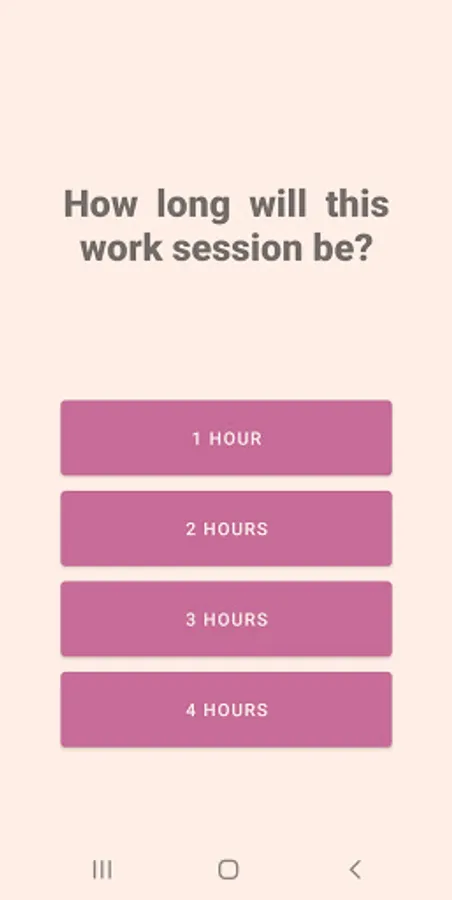 How long will this work session be?

1 HOUR

2 HOURS

3 HOURS

4 HOURS